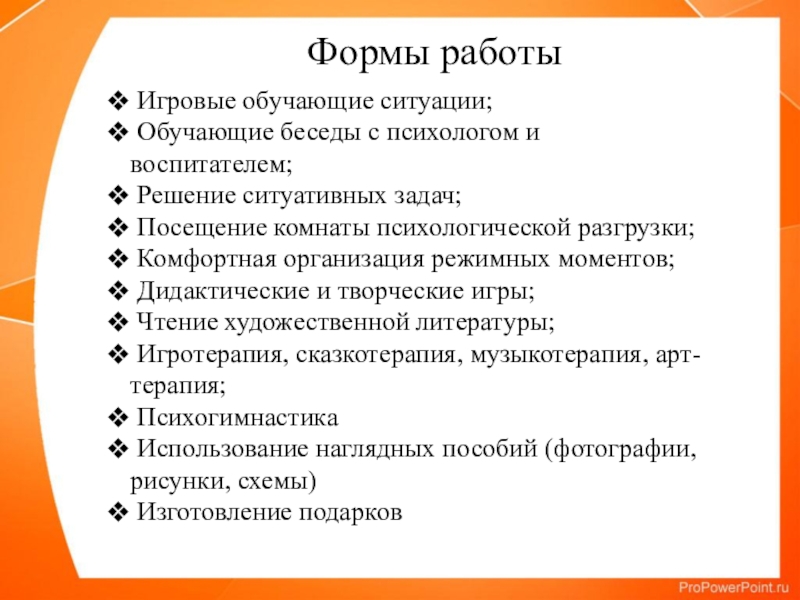 Формы работы

❖ Игровые обучающие ситуации;
❖ Обучающие беседы с психологом и воспитателем;
❖ Решение ситуативных задач;
❖ Посещение комнаты психологической разгрузки;
❖ Комфортная организация режимных моментов;
❖ Дидактические и творческие игры;
❖ Чтение художественной литературы;
❖ Игротерапия, сказкотерапия, музыкотерапия, арт-терапия;
❖ Психогимнастика
❖ Использование наглядных пособий (фотографии, рисунки, схемы)
❖ Изготовление подарков

ProPowerPoint.ru